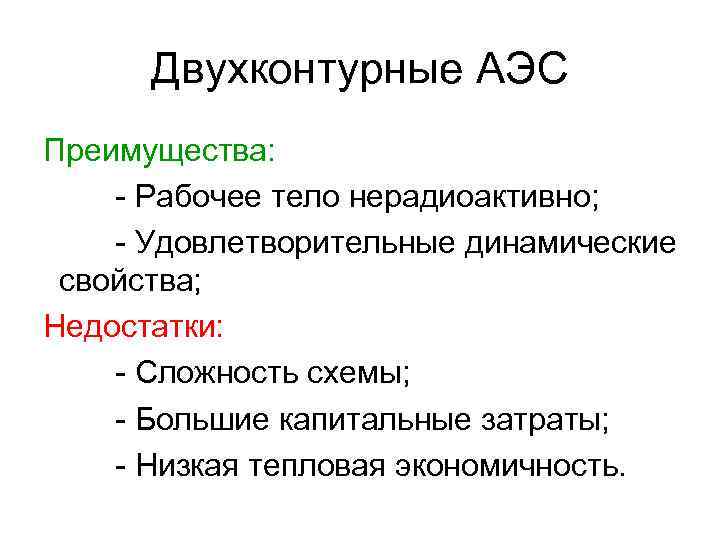 Двухконтурные АЭС

Преимущества:

- Рабочее тело нерадиоактивно;

- Удовлетворительные динамические свойства;

Недостатки:

- Сложность схемы;

- Большие капитальные затраты;

- Низкая тепловая экономичность.